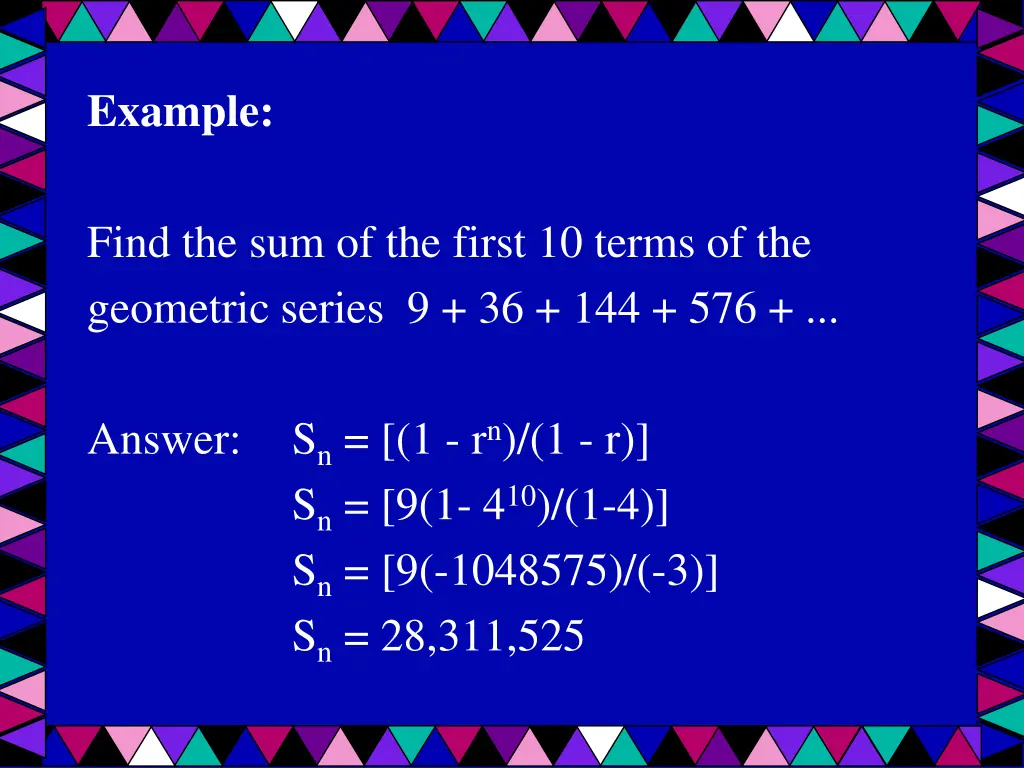 Example:

Find the sum of the first 10 terms of the geometric series 9 + 36 + 144 + 576 + ...

Answer: $S_n = [(1 - r^n)/(1 - r)]$
$S_n = [9(1- 4^{10})/(1-4)]$
$S_n = [9(-1048575)/(-3)]$
$S_n = 28,311,525$